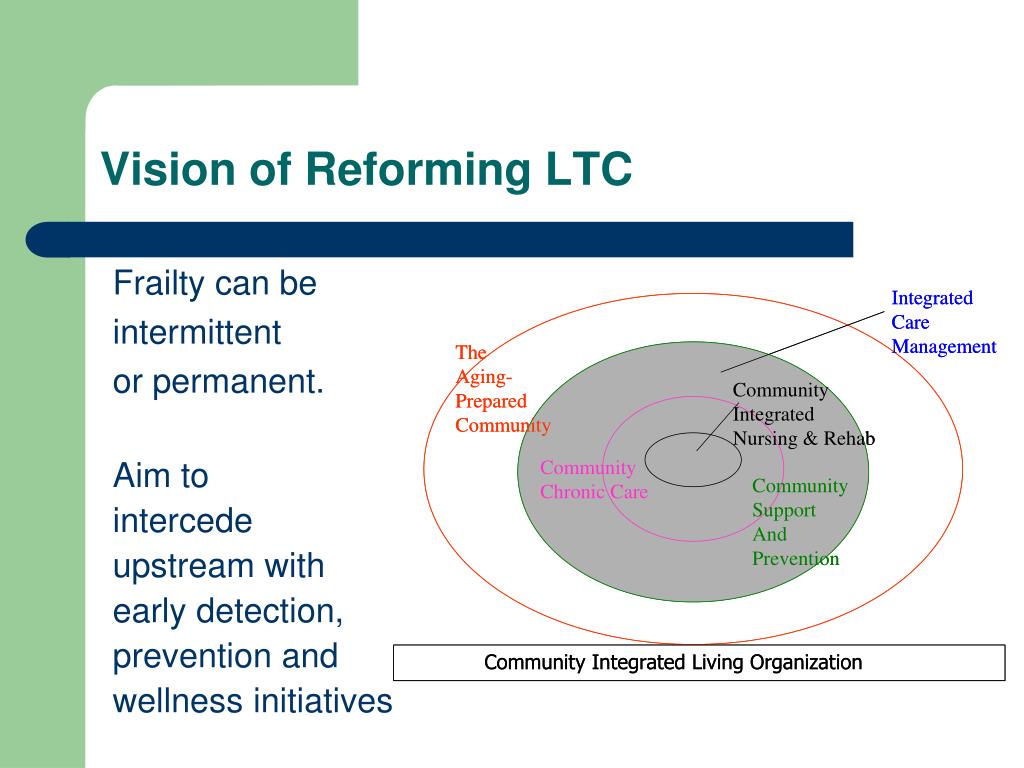 Vision of Reforming LTC

Frailty can be intermittent or permanent.

Aim to intercede upstream with early detection, prevention and wellness initiatives

Integrated Care Management

The Aging-Prepared Community

Community Integrated Nursing & Rehab

Community Chronic Care

Community Support And Prevention

Community Integrated Living Organization